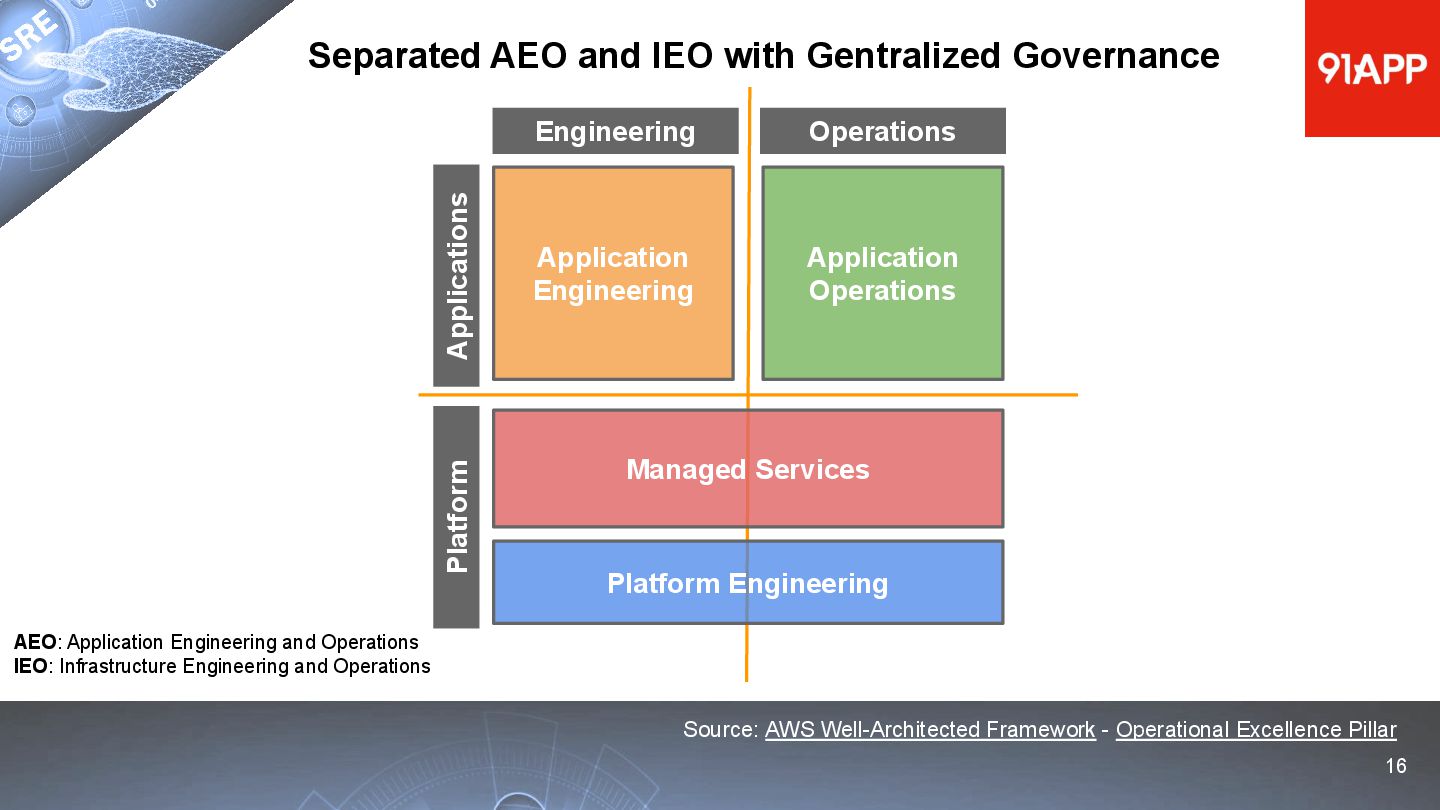 SRE

Separated AEO and IEO with Gentralized Governance

91APP

Engineering

Operations

Applications

Application Engineering

Application Operations

Platform

Managed Services

Platform Engineering

AEO: Application Engineering and Operations
IEO: Infrastructure Engineering and Operations

Source: AWS Well-Architected Framework - Operational Excellence Pillar

16